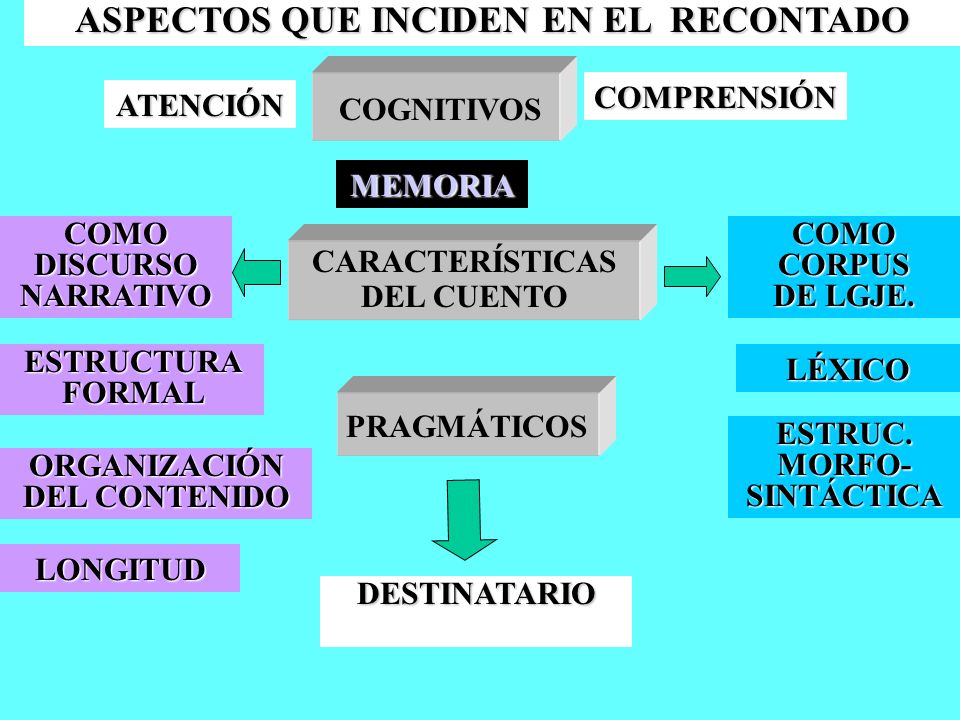 ASPECTOS QUE INCIDEN EN EL RECONTADO

ATENCIÓN

COGNITIVOS

COMPRENSIÓN

MEMORIA

COMO DISCURSO NARRATIVO

CARACTERÍSTICAS DEL CUENTO

COMO CORPUS DE LGJE.

ESTRUCTURA FORMAL

LÉXICO

PRAGMÁTICOS

ESTRUC. MORFO-SINTÁCTICA

ORGANIZACIÓN DEL CONTENIDO

LONGITUD

DESTINATARIO